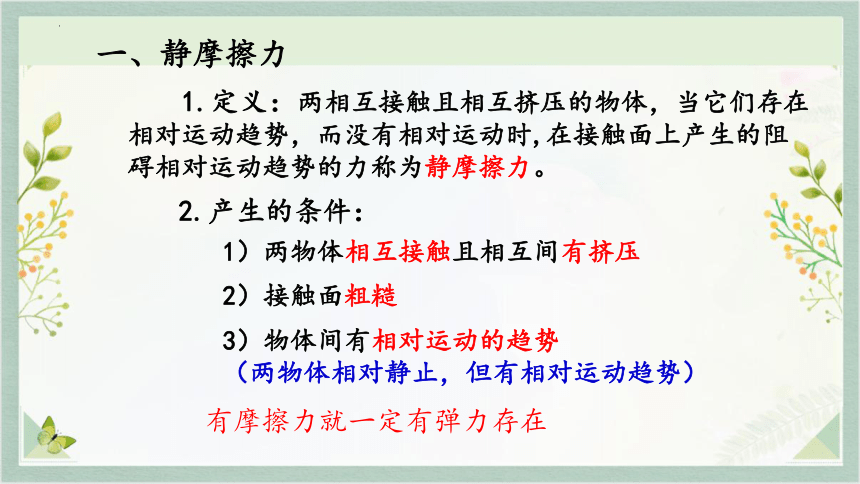 一、静摩擦力

1. 定义：两相互接触且相互挤压的物体，当它们存在相对运动趋势，而没有相对运动时，在接触面上产生的阻碍相对运动趋势的力称为静摩擦力。

2. 产生的条件：

1）两物体相互接触且相互间有挤压

2）接触面粗糙

3）物体间有相对运动的趋势

（两物体相对静止，但有相对运动趋势）

有摩擦力就一定有弹力存在